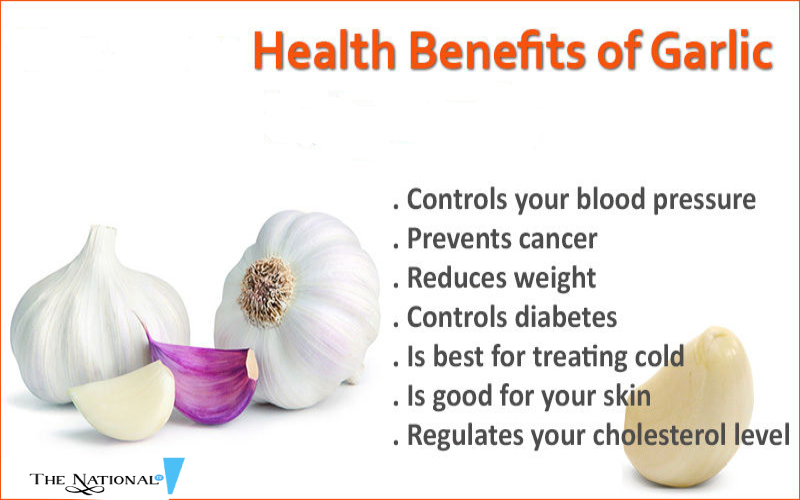 Health Benefits of Garlic

. Controls your blood pressure
. Prevents cancer
. Reduces weight
. Controls diabetes
. Is best for treating cold
. Is good for your skin
. Regulates your cholesterol level

THE NATIONAL